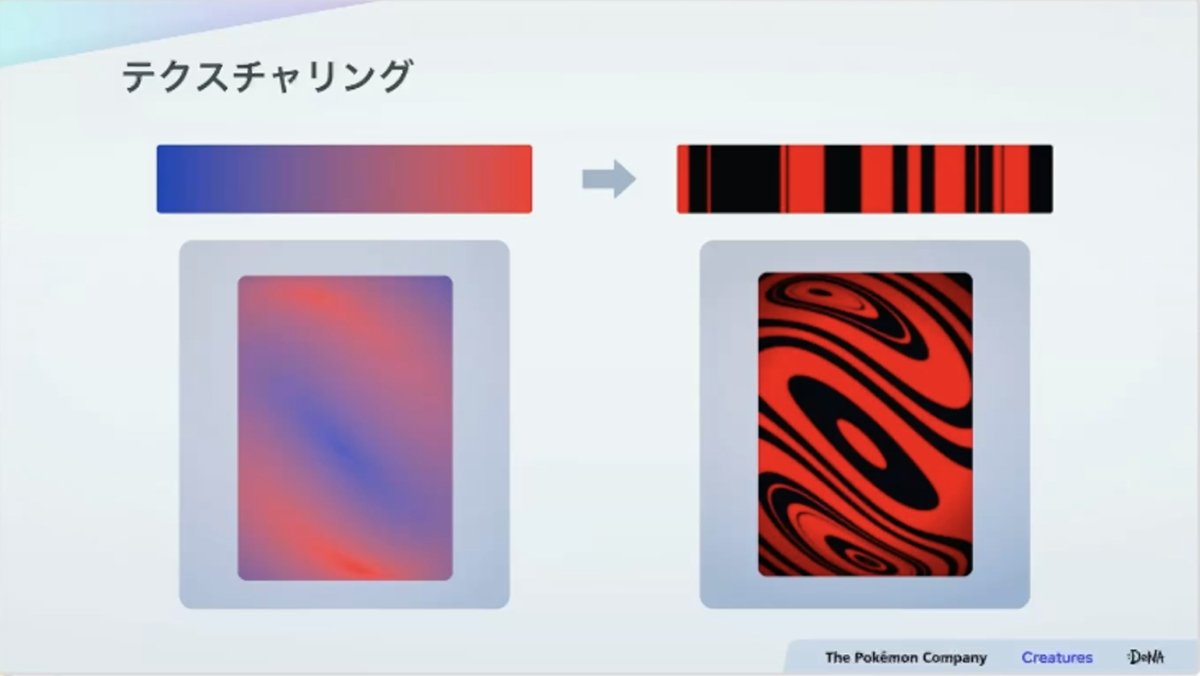 テクスチャリング

The Pokémon Company Creatures DeNA